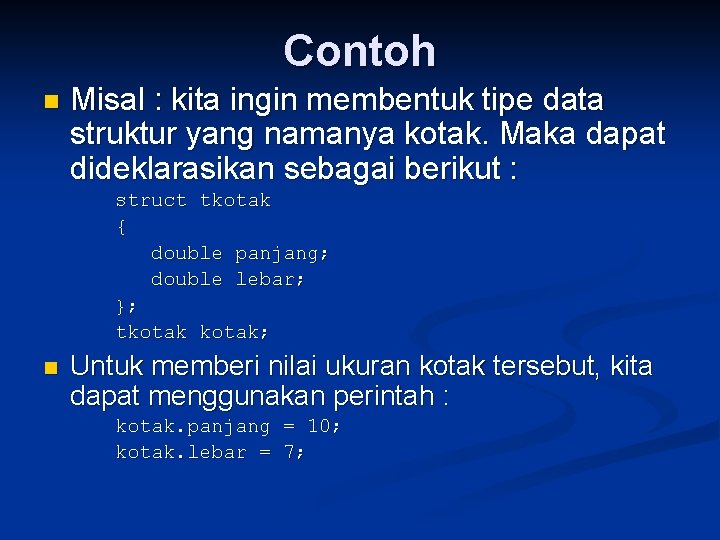 Contoh

Misal : kita ingin membentuk tipe data struktur yang namanya kotak. Maka dapat dideklarasikan sebagai berikut :

struct tkotak
{
double panjang;
double lebar;
};
tkotak kotak;

Untuk memberi nilai ukuran kotak tersebut, kita dapat menggunakan perintah :

kotak.panjang = 10;
kotak.lebar = 7;